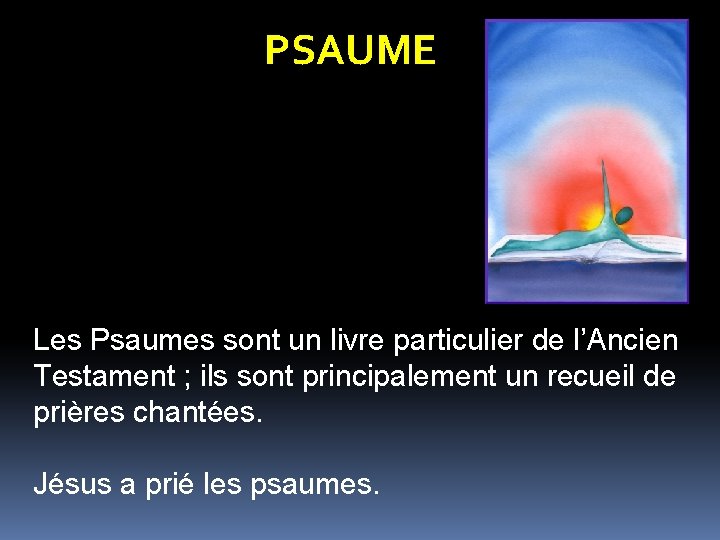 PSAUME

Les Psaumes sont un livre particulier de l’Ancien Testament ; ils sont principalement un recueil de prières chantées.

Jésus a prié les psaumes.